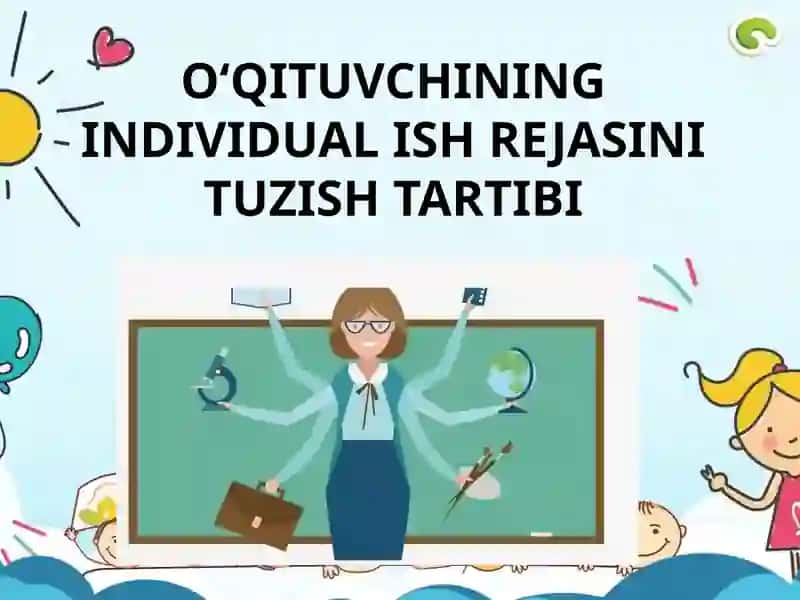 O‘QITUVCHINING INDIVIDUAL ISH REJASINI TUZISH TARTIBI